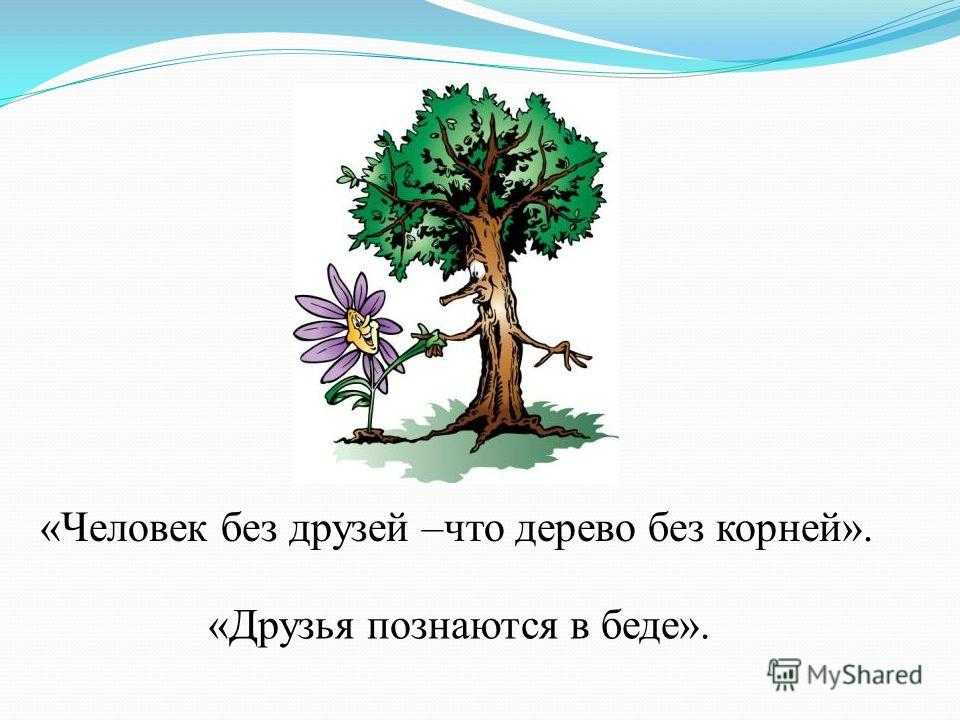 «Человек без друзей –что дерево без корней».

«Друзья познаются в беде».

MyShared